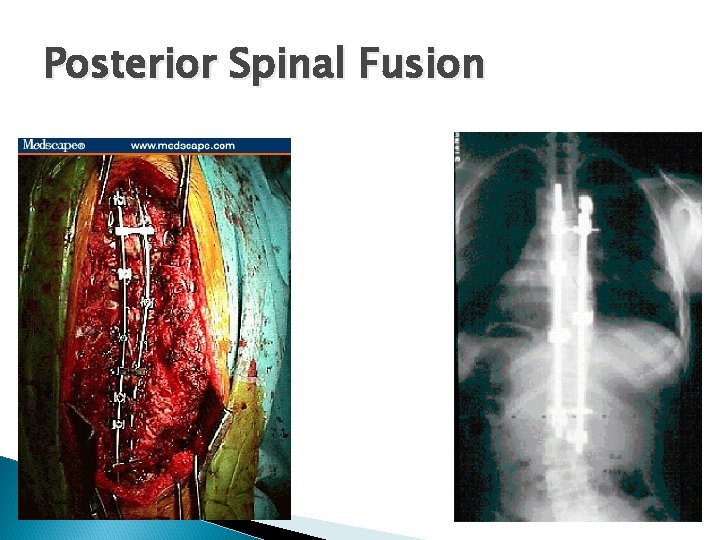 Posterior Spinal Fusion

Medscape® www.medscape.com